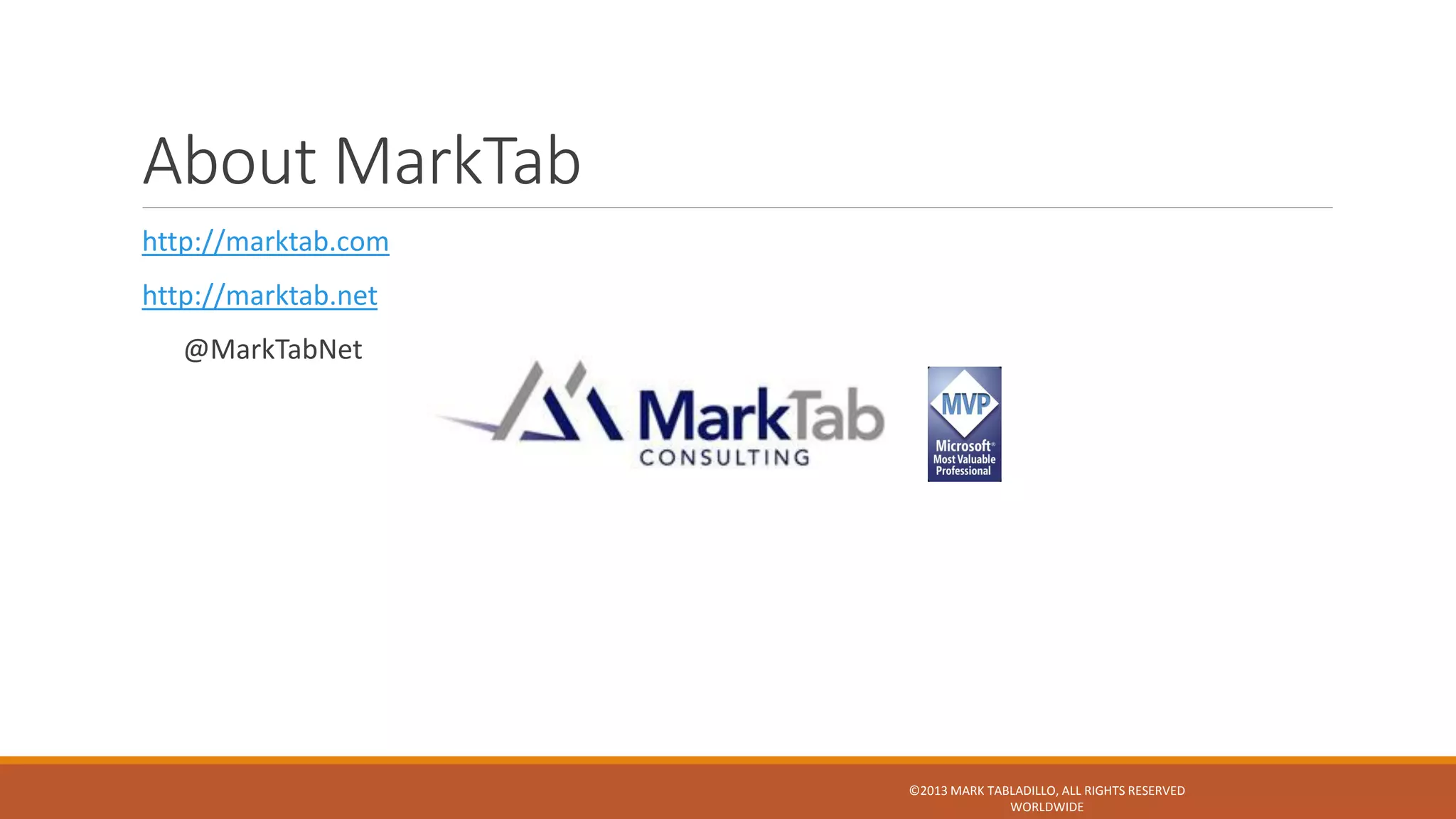 About MarkTab

http://marktab.com

http://marktab.net

@MarkTabNet

MarkTab
CONSULTING

MVP
Microsoft®
Most Valuable
Professional

©2013 MARK TABLADILLO, ALL RIGHTS RESERVED WORLDWIDE